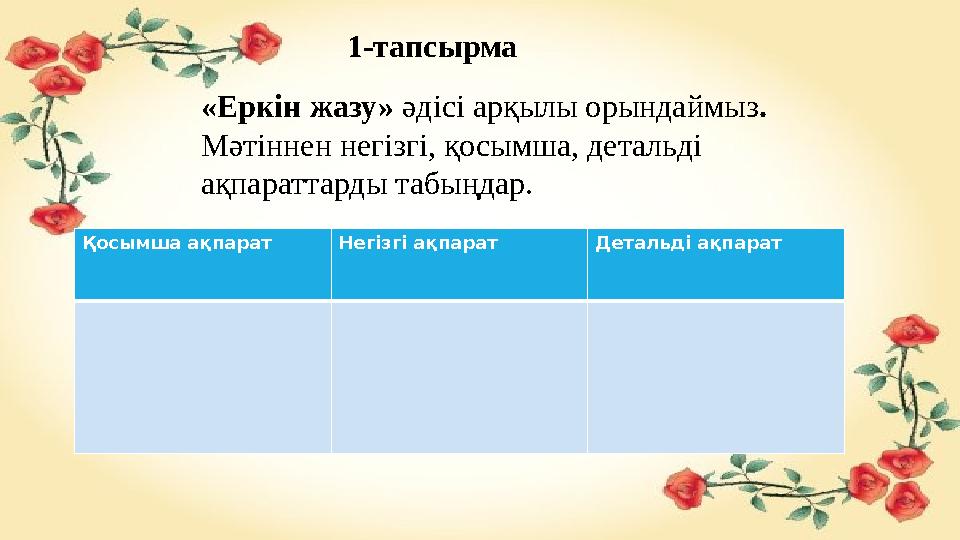 1-тапсырма

«Еркін жазу» әдісі арқылы орындаймыз. Мәтіннен негізгі, қосымша, детальді ақпараттарды табыңдар.

| Қосымша ақпарат | Негізгі ақпарат | Детальді ақпарат |
|---|---|---|
| | | |